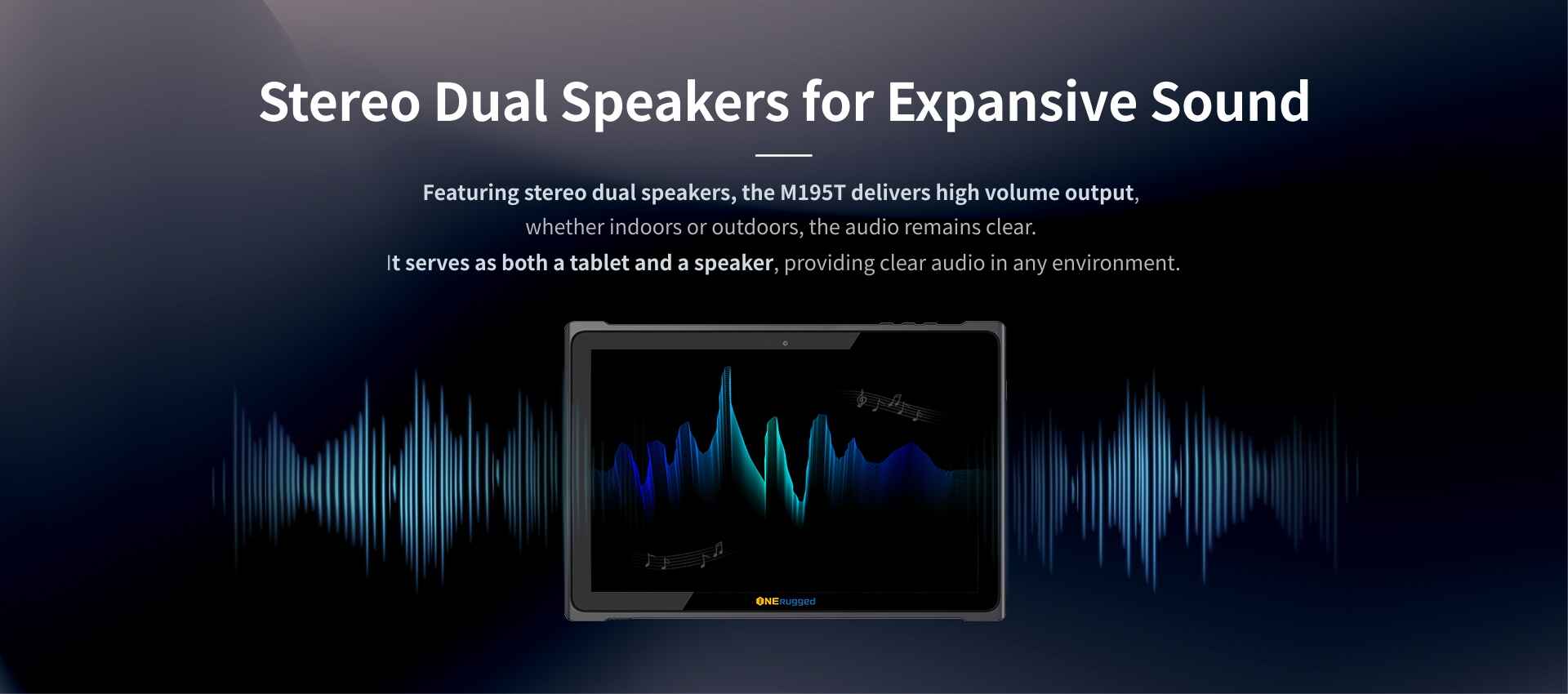 Stereo Dual Speakers for Expansive Sound

Featuring stereo dual speakers, the M195T delivers high volume output, whether indoors or outdoors, the audio remains clear.
It serves as both a tablet and a speaker, providing clear audio in any environment.

ONERugged